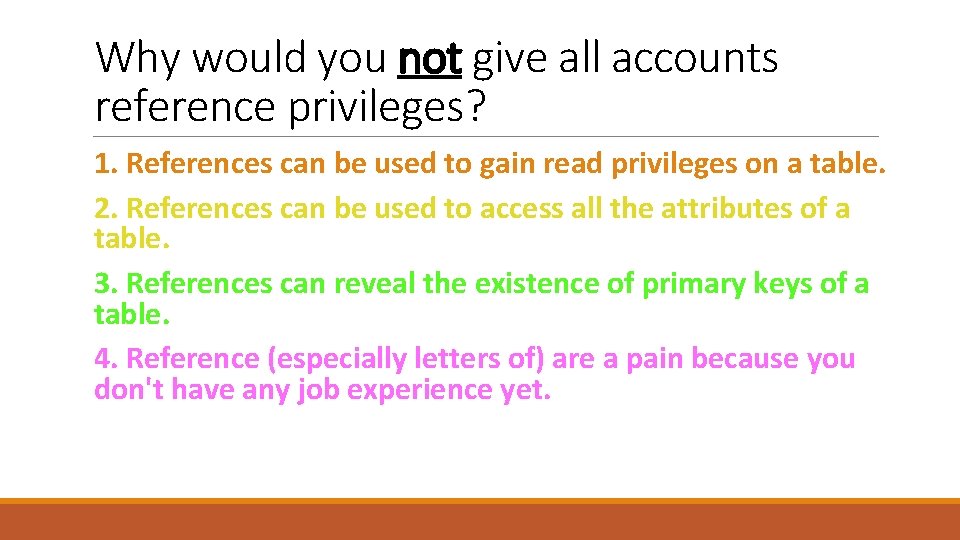 Why would you not give all accounts reference privileges?

1. References can be used to gain read privileges on a table.

2. References can be used to access all the attributes of a table.

3. References can reveal the existence of primary keys of a table.

4. Reference (especially letters of) are a pain because you don't have any job experience yet.